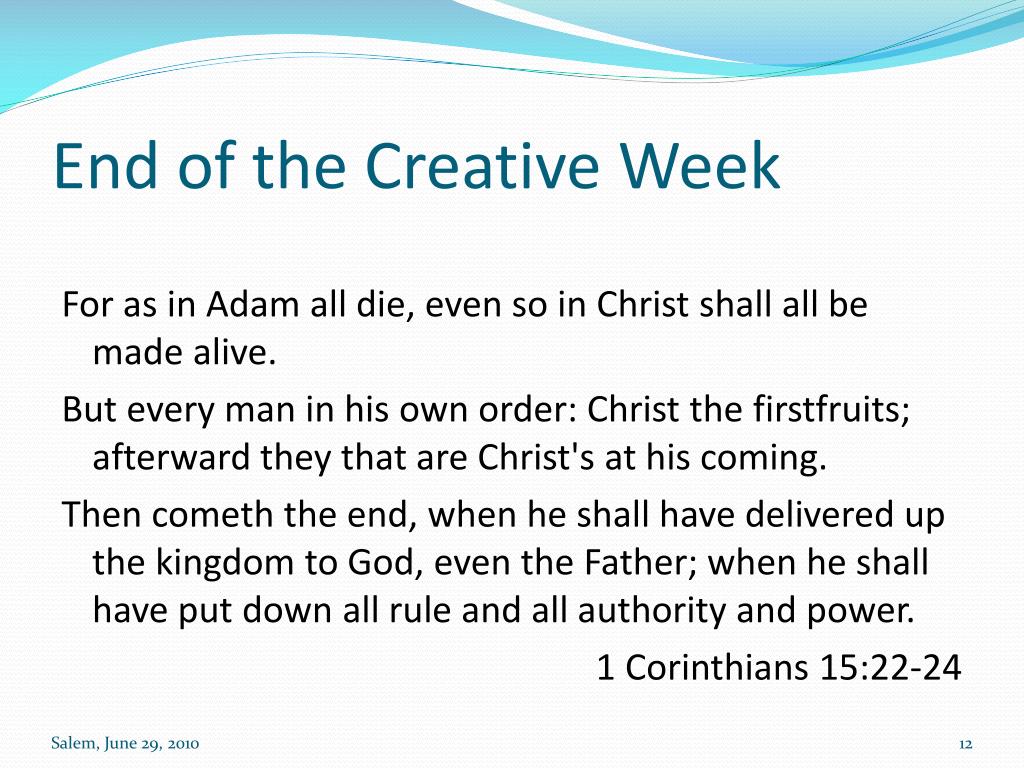 End of the Creative Week

For as in Adam all die, even so in Christ shall all be made alive.

But every man in his own order: Christ the firstfruits; afterward they that are Christ's at his coming.

Then cometh the end, when he shall have delivered up the kingdom to God, even the Father; when he shall have put down all rule and all authority and power.

1 Corinthians 15:22-24

Salem, June 29, 2010

12